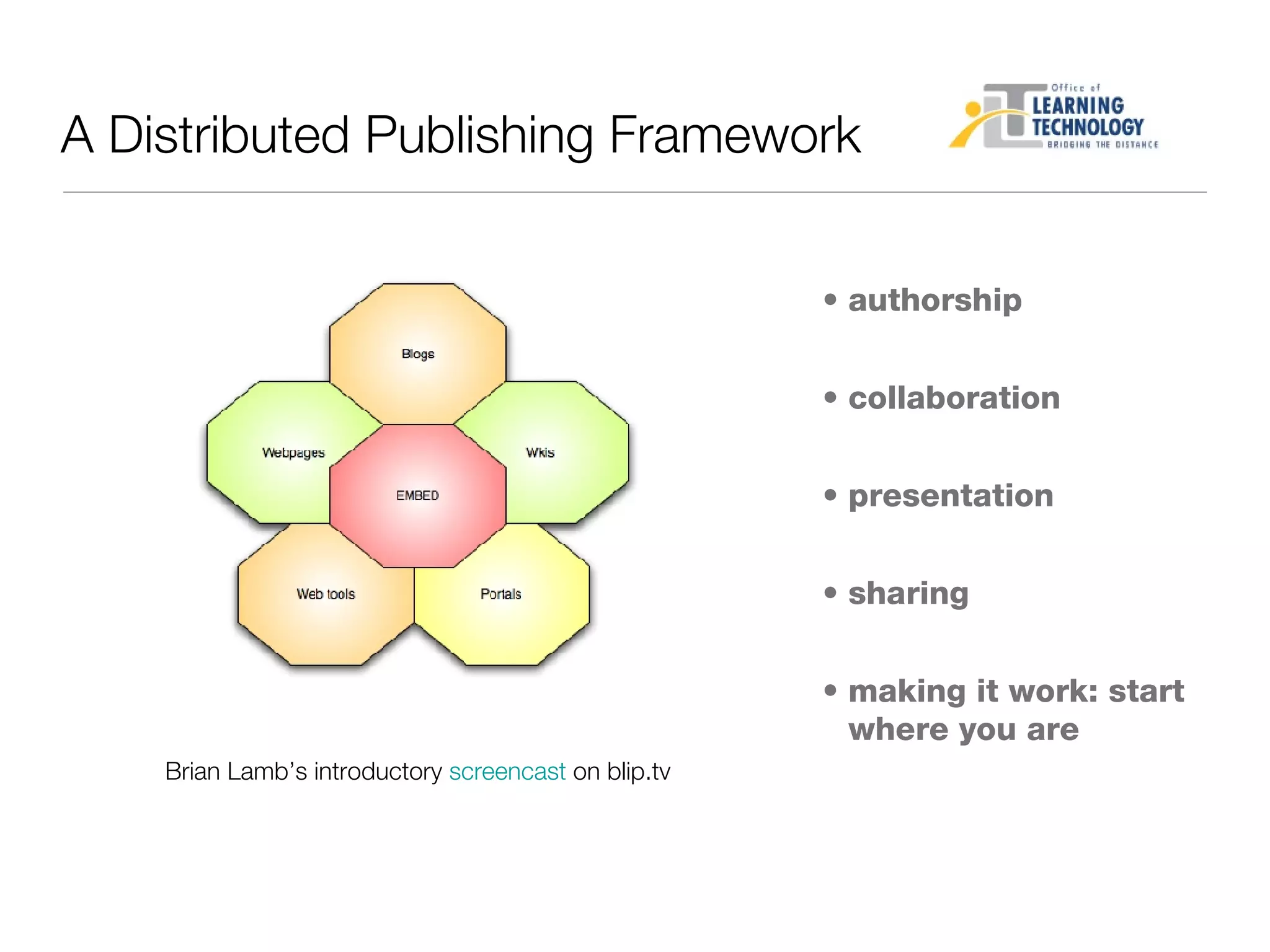 A Distributed Publishing Framework

Office of LEARNING TECHNOLOGY BRIDGING THE DISTANCE

Blogs

Webpages

Wkis

EMBED

Web tools

Portals

Brian Lamb's introductory screencast on blip.tv

• authorship

• collaboration

• presentation

• sharing

• making it work: start where you are